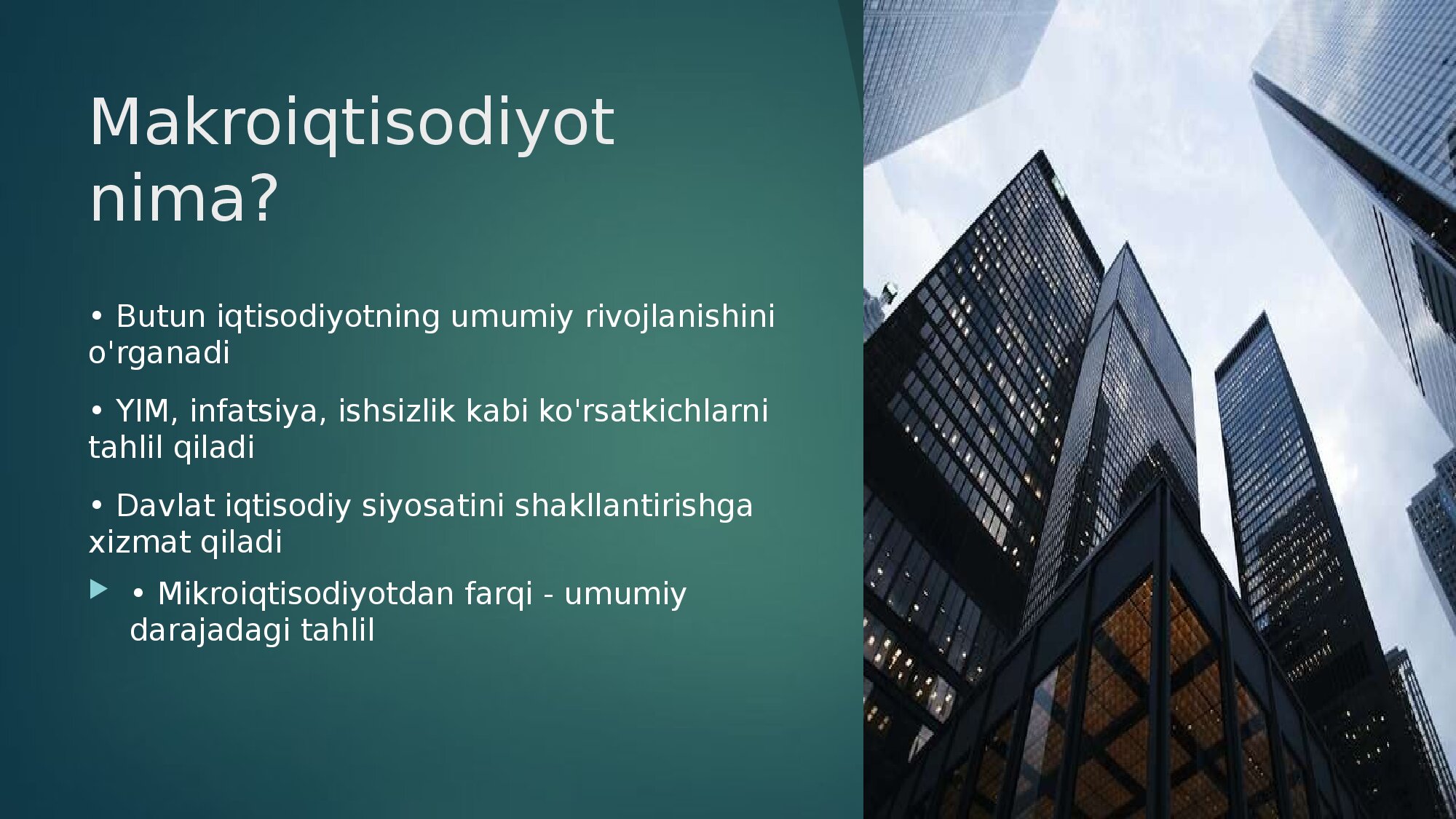 Makroiqtisodiyot nima?

• Butun iqtisodiyotning umumiy rivojlanishini o'rganadi

• YIM, infatsiya, ishsizlik kabi ko'rsatkichlarni tahlil qiladi

• Davlat iqtisodiy siyosatini shakllantirishga xizmat qiladi

• Mikroiqtisodiyotdan farqi - umumiy darajadagi tahlil